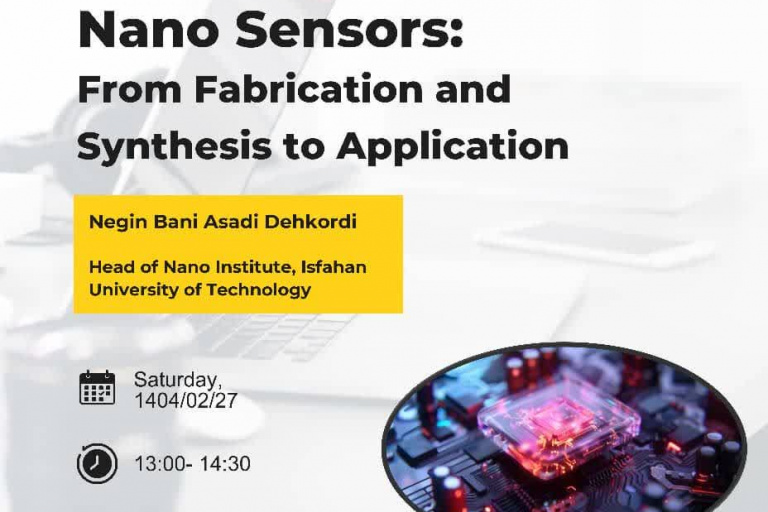 Nano Sensors:
From Fabrication and Synthesis to Application

Negin Bani Asadi Dehkordi

Head of Nano Institute, Isfahan University of Technology

Saturday, 1404/02/27

13:00- 14:30